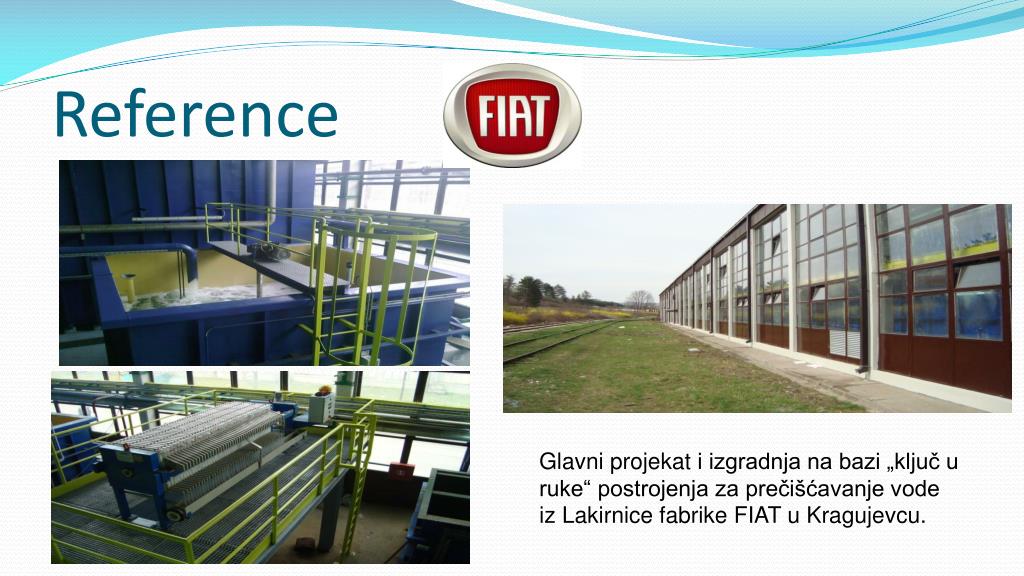 Reference

FIAT

Glavni projekat i izgradnja na bazi „ključ u ruke“ postrojenja za prečišćavanje vode iz Lakirnice fabrike FIAT u Kragujevcu.